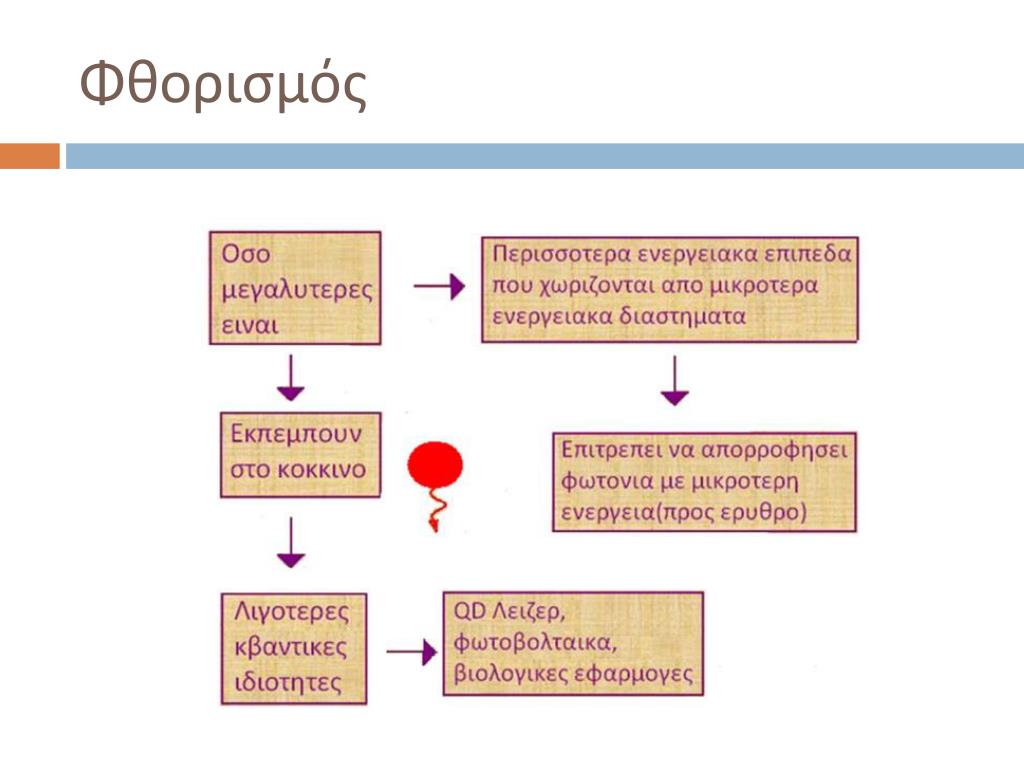 Φθορισμός

Οσο μεγαλυτερες ειναι

Περισσοτερα ενεργειακα επιπεδα που χωριζονται απο μικροτερα ενεργειακα διαστηματα

Εκπεμπουν στο κοκκινο

Επιτρεπει να απορροφησει φωτονια με μικροτερη ενεργεια(προς ερυθρο)

Λιγοτερες κβαντικες ιδιοτητες

QD Λειζερ, φωτοβολταικα, βιολογικες εφαρμογες